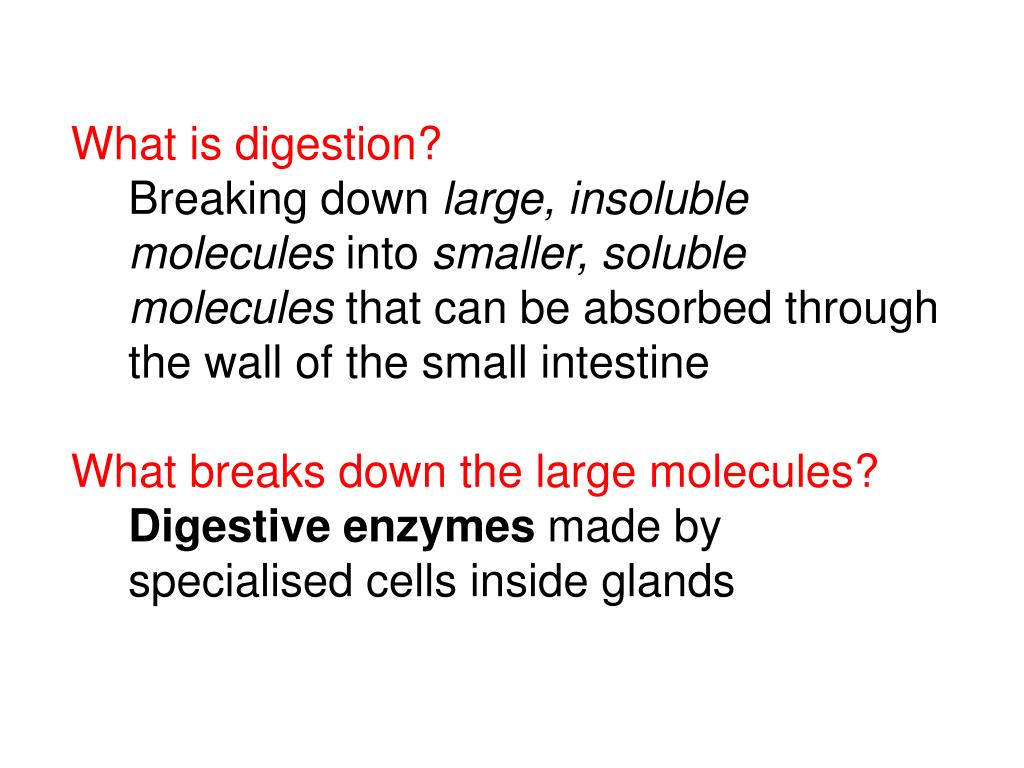 What is digestion?

Breaking down large, insoluble molecules into smaller, soluble molecules that can be absorbed through the wall of the small intestine

What breaks down the large molecules?

Digestive enzymes made by specialised cells inside glands